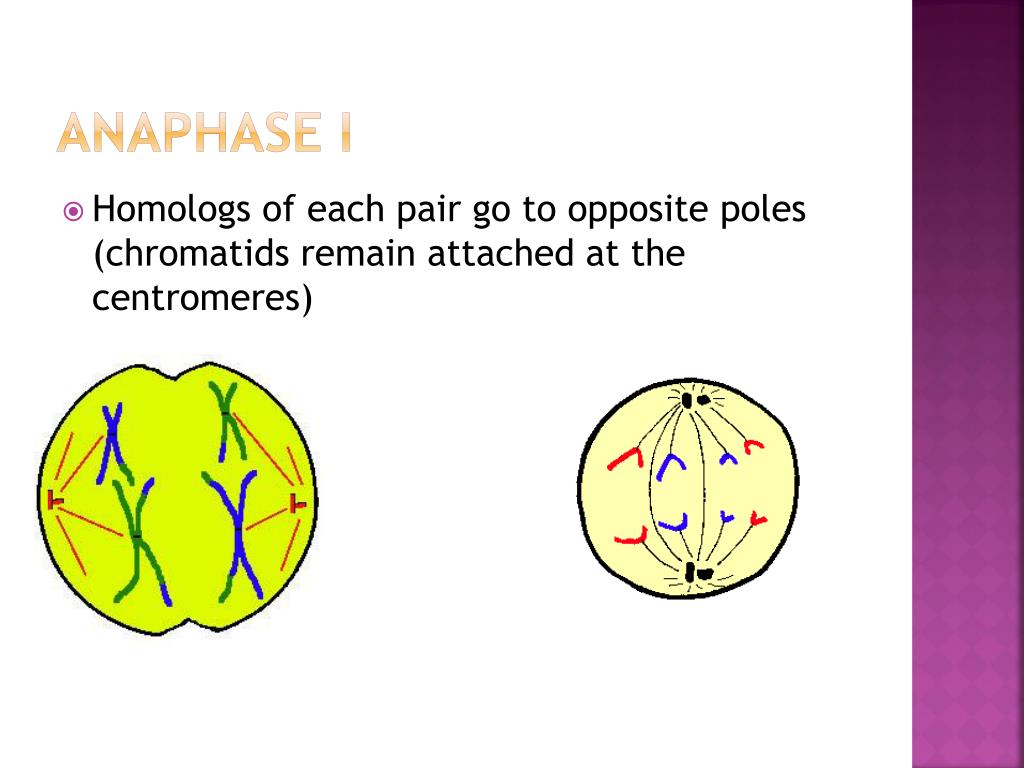 ANAPHASE I

Homologs of each pair go to opposite poles (chromatids remain attached at the centromeres)